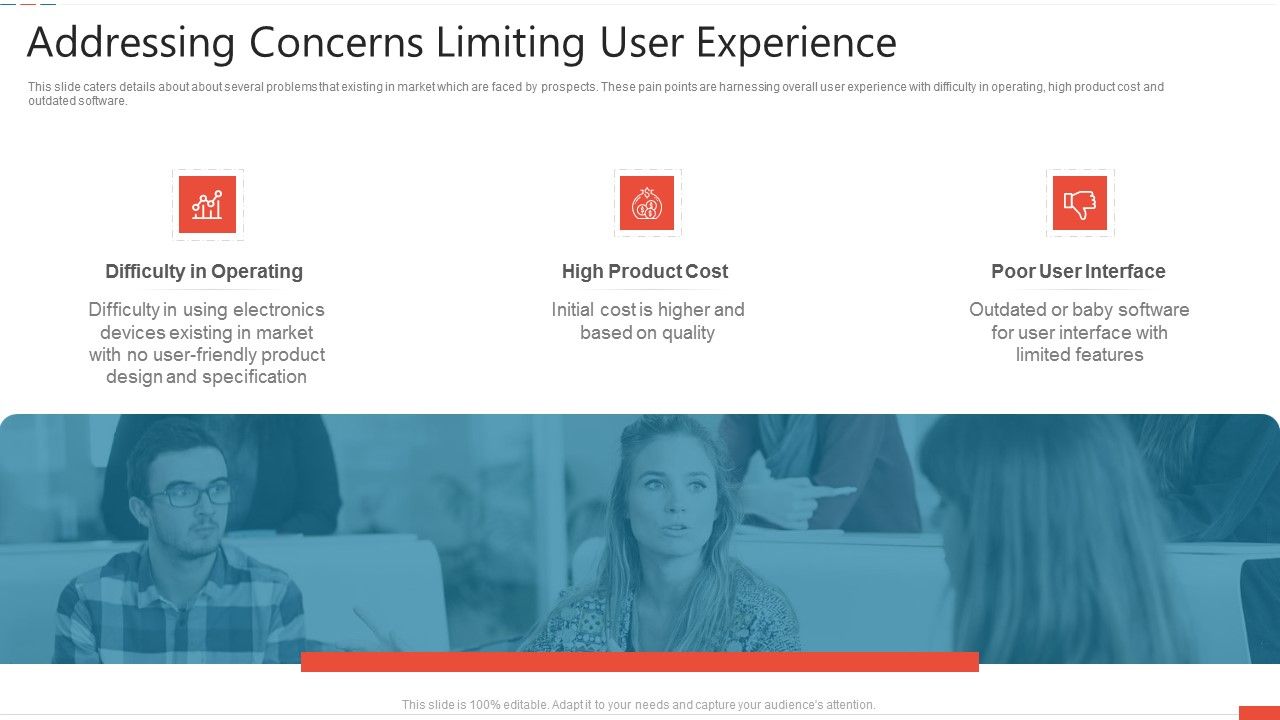 Addressing Concerns Limiting User Experience

This slide caters details about about several problems that existing in market which are faced by prospects. These pain points are harnessing overall user experience with difficulty in operating, high product cost and outdated software.

Difficulty in Operating

Difficulty in using electronics devices existing in market with no user-friendly product design and specification

High Product Cost

Initial cost is higher and based on quality

Poor User Interface

Outdated or baby software for user interface with limited features

This slide is 100% editable. Adapt it to your needs and capture your audience's attention.